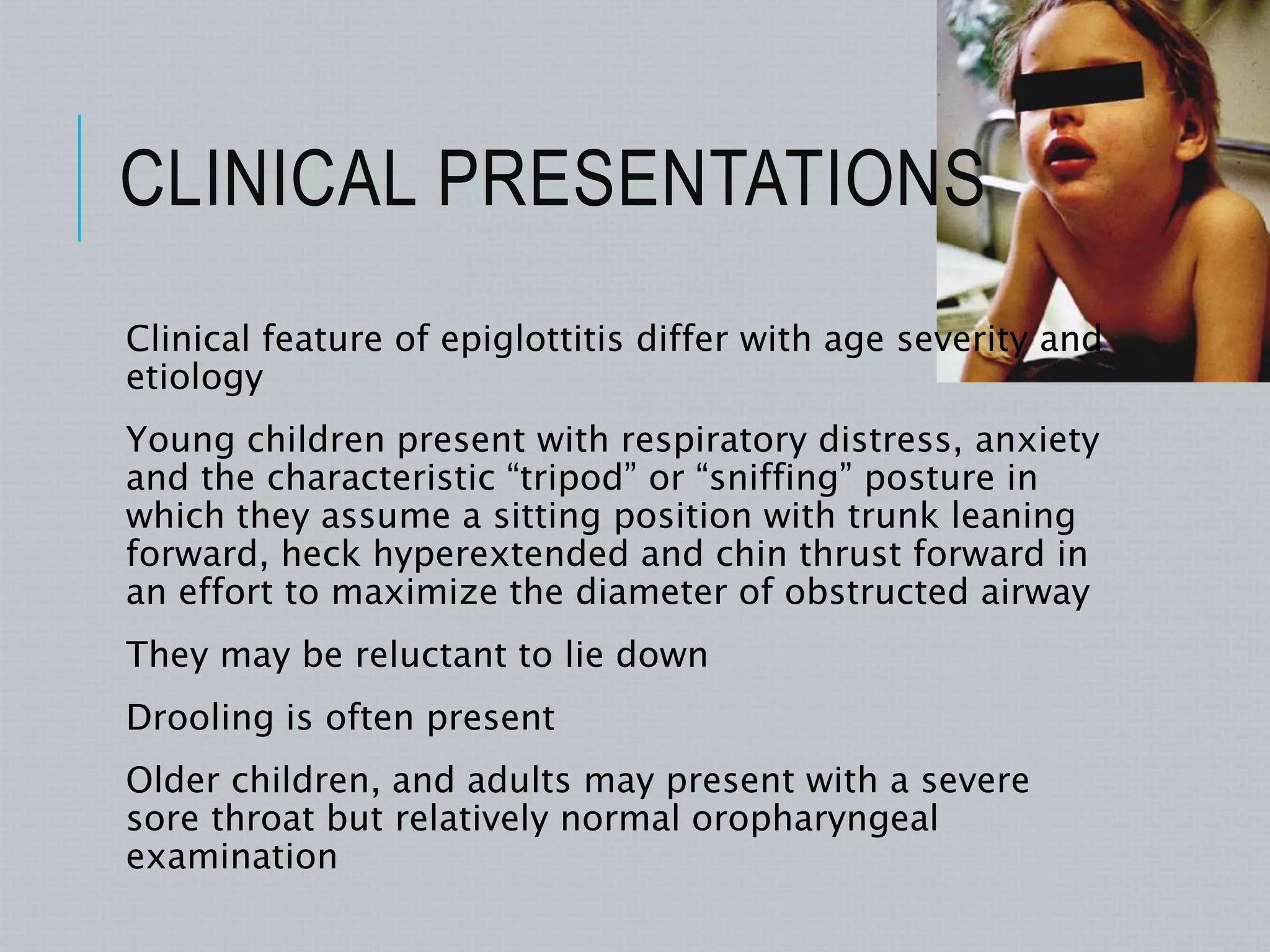 CLINICAL PRESENTATIONS

Clinical feature of epiglottitis differ with age severity and etiology

Young children present with respiratory distress, anxiety and the characteristic “tripod” or “sniffing” posture in which they assume a sitting position with trunk leaning forward, heck hyperextended and chin thrust forward in an effort to maximize the diameter of obstructed airway

They may be reluctant to lie down

Drooling is often present

Older children, and adults may present with a severe sore throat but relatively normal oropharyngeal examination